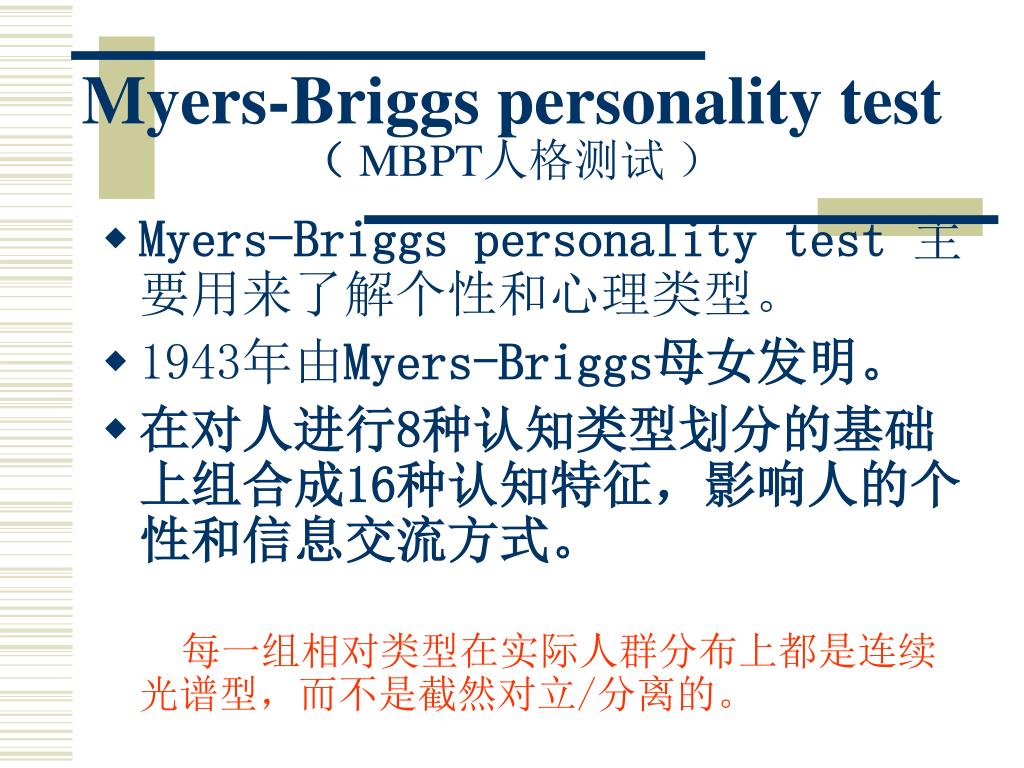 Myers-Briggs personality test
（ MBPT人格测试 ）

◆ Myers-Briggs personality test 主要用来了解个性和心理类型。

◆ 1943年由Myers-Briggs母女发明。

◆ 在对人进行8种认知类型划分的基础上组合成16种认知特征，影响人的个性和信息交流方式。

每一组相对类型在实际人群分布上都是连续光谱型，而不是截然对立/分离的。